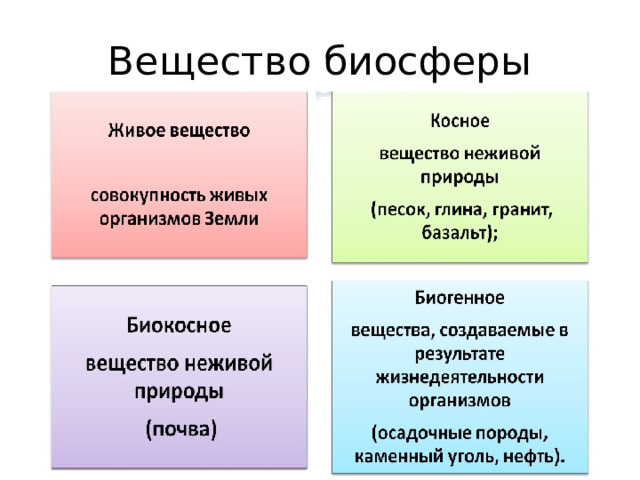 Вещество биосферы

Живое вещество

совокупность живых организмов Земли

Косное

вещество неживой природы

(песок, глина, гранит, базальт);

Биокосное

вещество неживой природы

(почва)

Биогенное

вещества, создаваемые в результате жизнедеятельности организмов

(осадочные породы, каменный уголь, нефть).